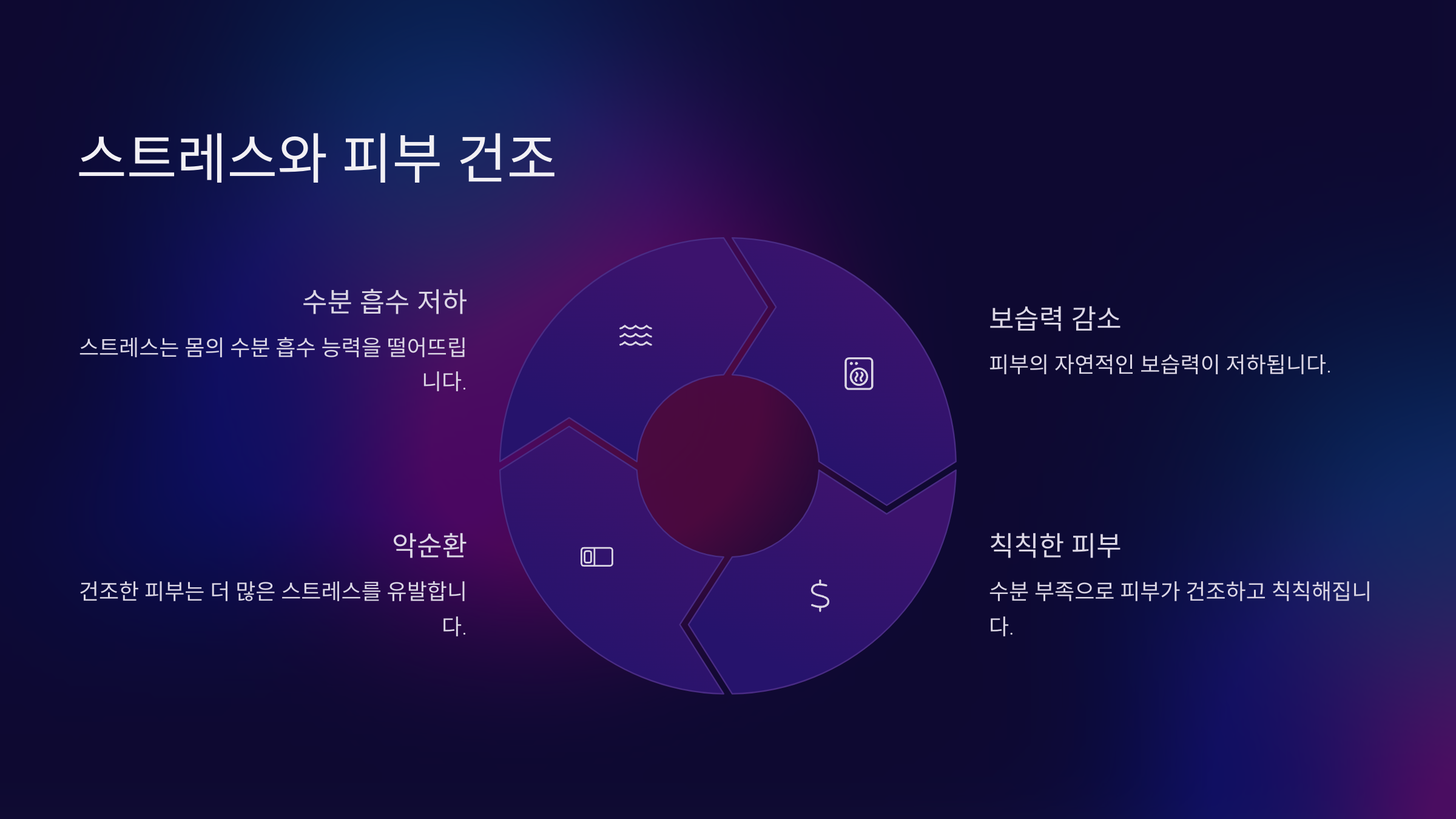 스트레스와 피부 건조

수분 흡수 저하

스트레스는 몸의 수분 흡수 능력을 떨어뜨립니다.

보습력 감소

피부의 자연적인 보습력이 저하됩니다.

악순환

건조한 피부는 더 많은 스트레스를 유발합니다.

칙칙한 피부

수분 부족으로 피부가 건조하고 칙칙해집니다.